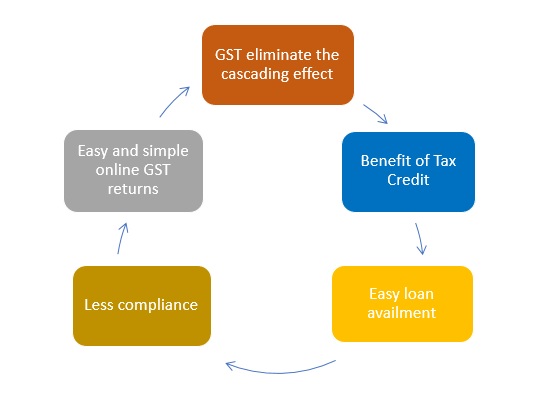 GST eliminate the cascading effect

Benefit of Tax Credit

Easy loan availment

Less compliance

Easy and simple online GST returns